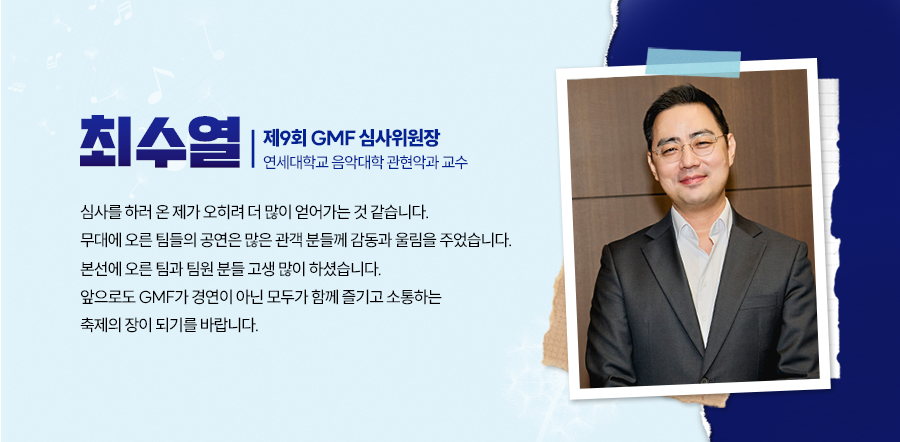 최수열

제9회 GMF 심사위원장
연세대학교 음악대학 관현악과 교수

심사를 하러 온 제가 오히려 더 많이 얻어가는 것 같습니다.
무대에 오른 팀들의 공연은 많은 관객 분들께 감동과 울림을 주었습니다.
본선에 오른 팀과 팀원 분들 고생 많이 하셨습니다.
앞으로도 GMF가 경연이 아닌 모두가 함께 즐기고 소통하는
축제의 장이 되기를 바랍니다.